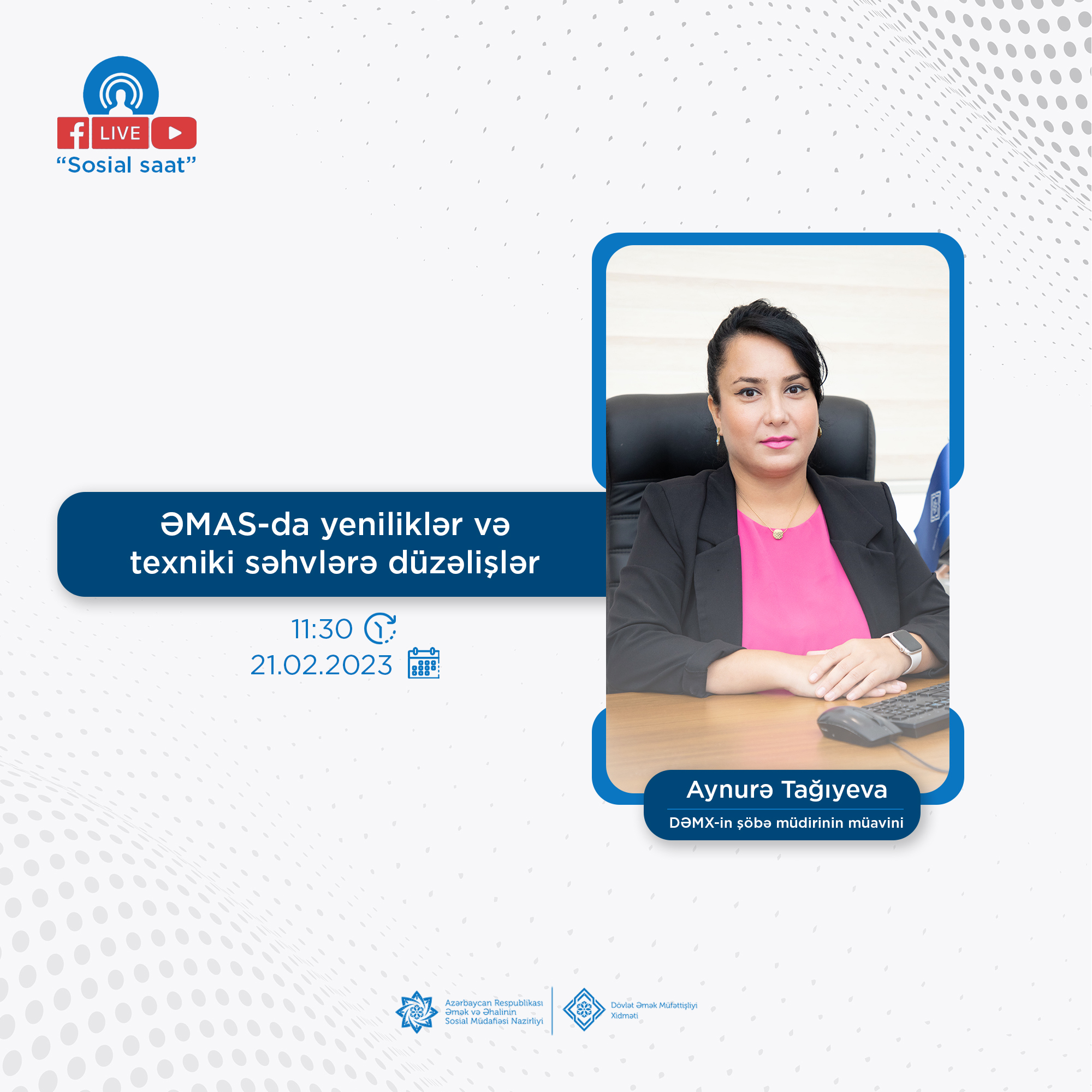 LIVE
“Sosial saat”

ƏMAS-da yeniliklər və texniki səhvlərə düzəlişlər

11:30
21.02.2023

Aynurə Tağıyeva
DƏMX-in şöbə müdirinin müavini

Azərbaycan Respublikası Əmək və Əhalinin Sosial Müdafiəsi Nazirliyi

Dövlət Əmək Müfəttişliyi Xidməti